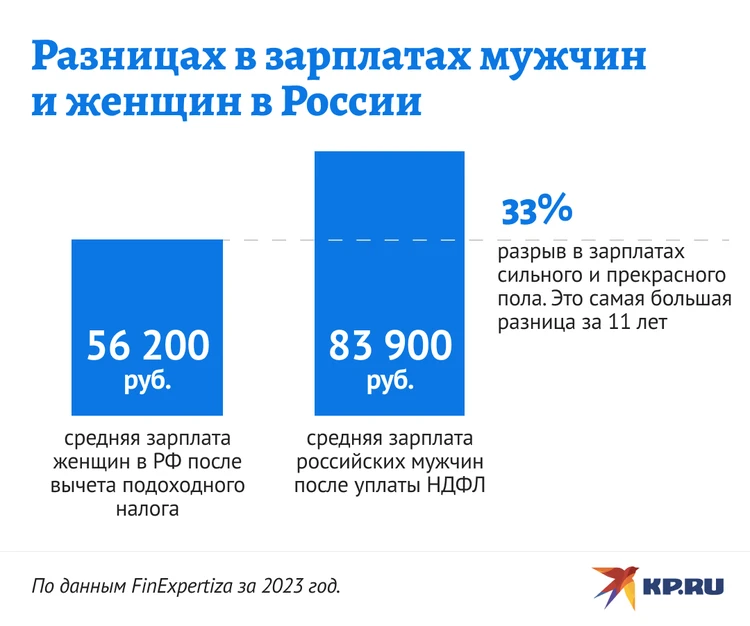 Разницах в зарплатах мужчин и женщин в России

56 200 руб.

средняя зарплата женщин в РФ после вычета подоходного налога

83 900 руб.

средняя зарплата российских мужчин после уплаты НДФЛ

33%

разрыв в зарплатах сильного и прекрасного пола. Это самая большая разница за 11 лет

По данным FinExpertiza за 2023 год.

KP.RU